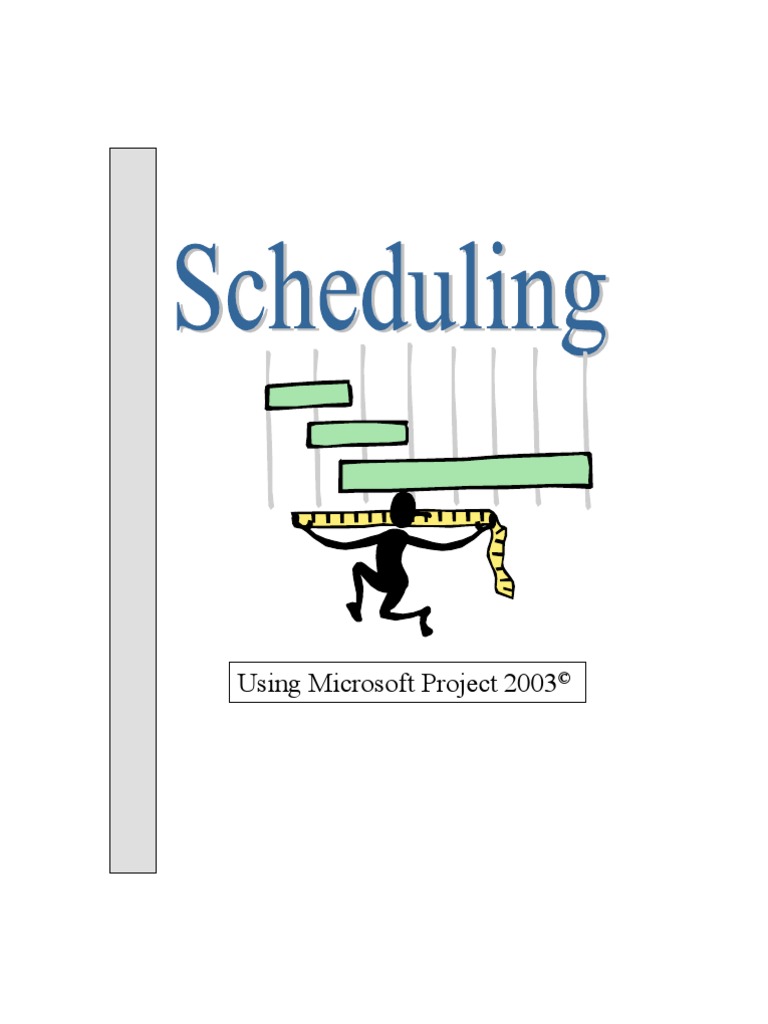 Scheduling

Using Microsoft Project 2003©